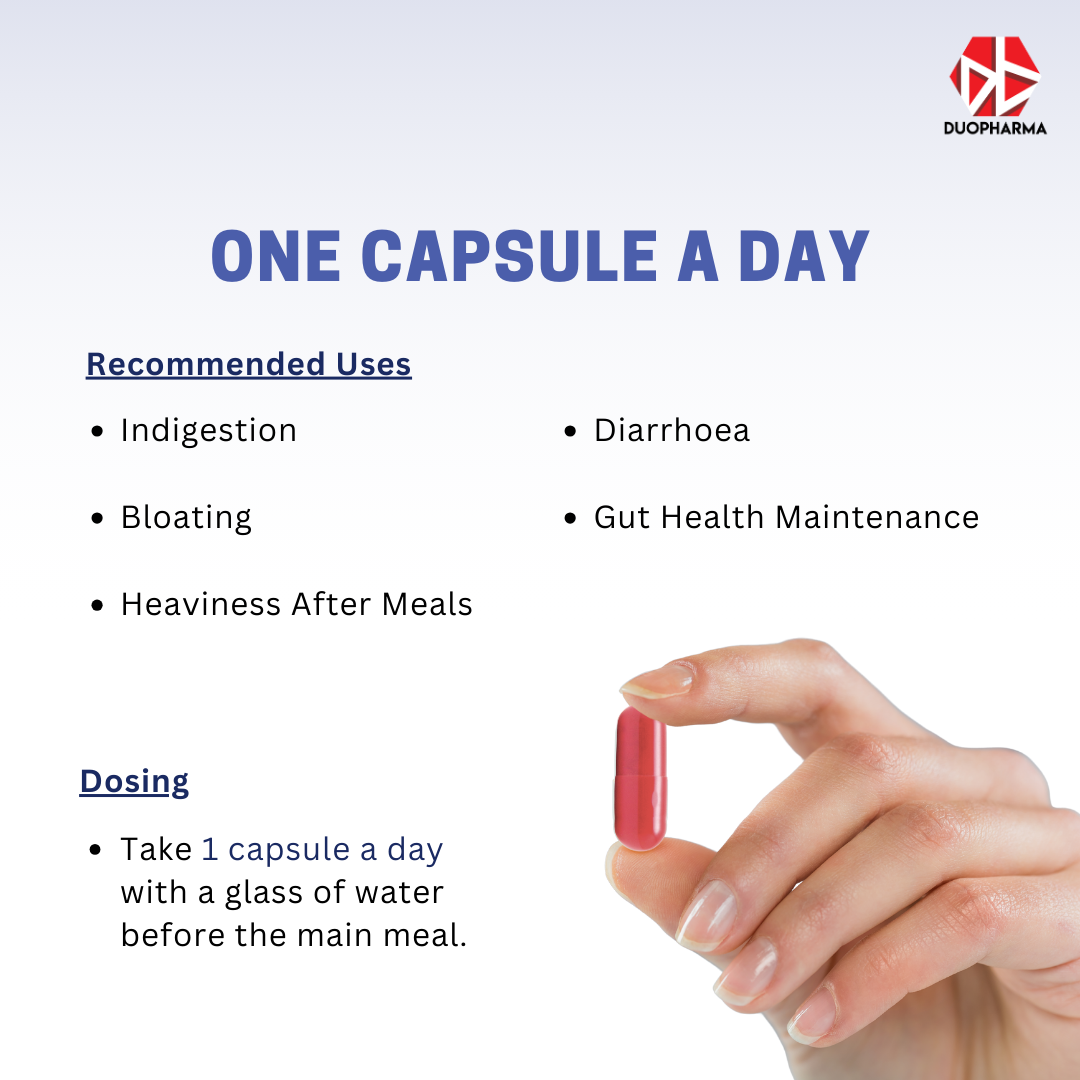 DUOPHARMA

ONE CAPSULE A DAY

Recommended Uses

• Indigestion

• Bloating

• Heaviness After Meals

• Diarrhoea

• Gut Health Maintenance

Dosing

• Take 1 capsule a day with a glass of water before the main meal.